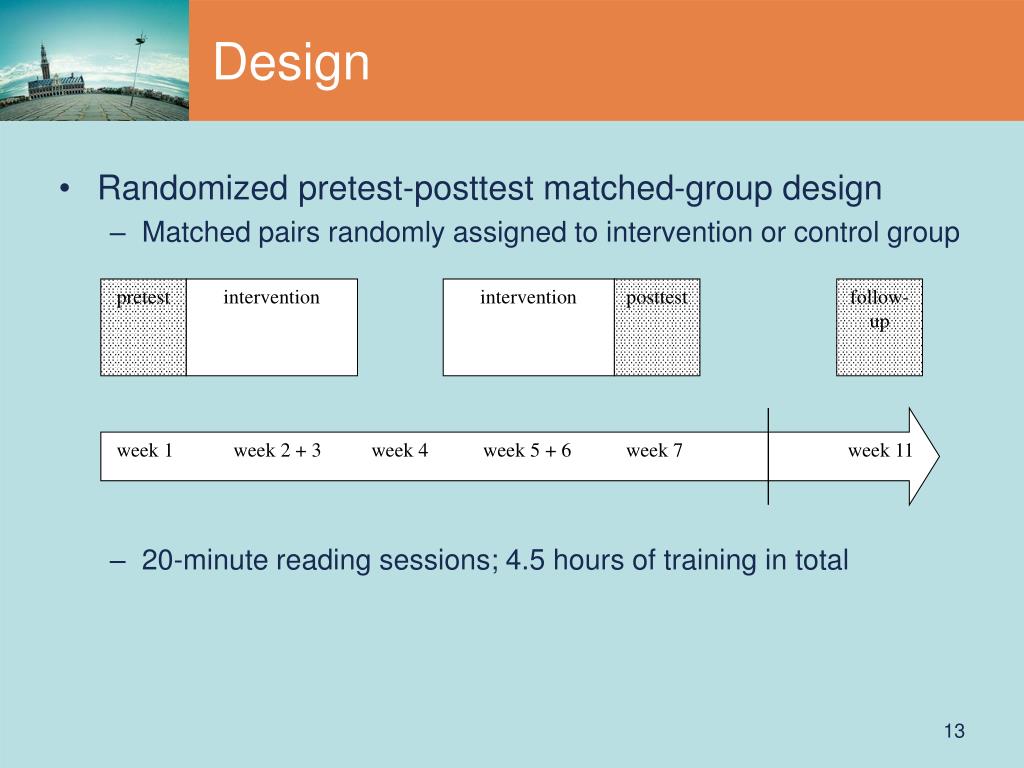 Design

• Randomized pretest-posttest matched-group design
– Matched pairs randomly assigned to intervention or control group

pretest intervention intervention posttest follow-up

week 1 week 2 + 3 week 4 week 5 + 6 week 7 week 11

– 20-minute reading sessions; 4.5 hours of training in total

13